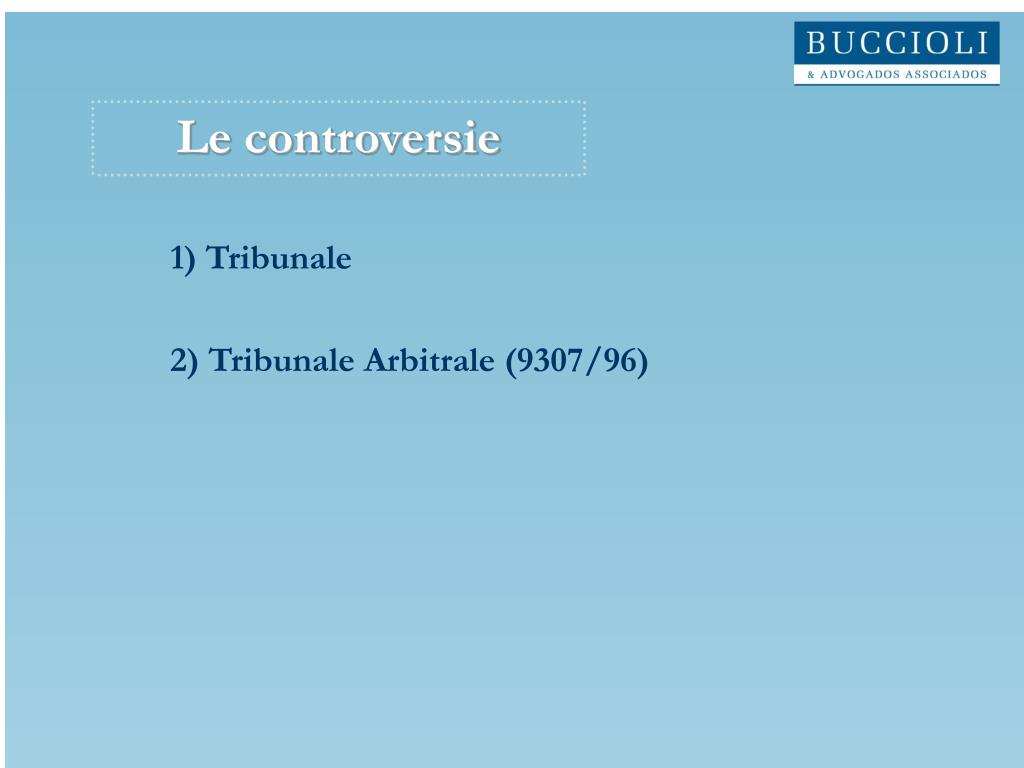 BUCCIOLI
& ADVOGADOS ASSOCIADOS

Le controversie

1) Tribunale

2) Tribunale Arbitrale (9307/96)